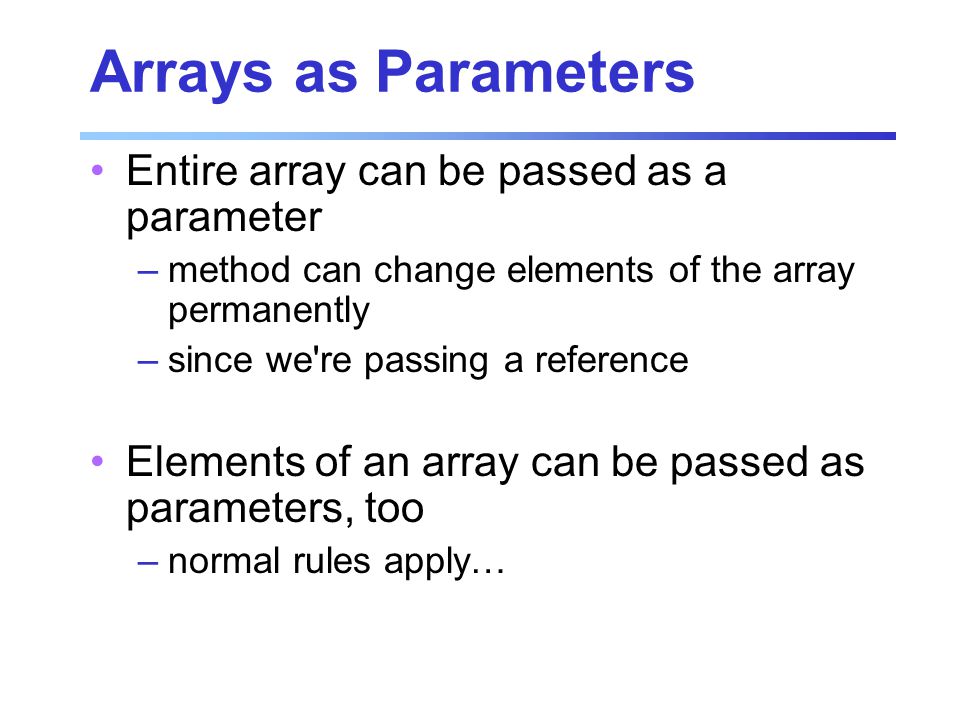 Arrays as Parameters

• Entire array can be passed as a parameter
– method can change elements of the array permanently
– since we're passing a reference

• Elements of an array can be passed as parameters, too
– normal rules apply…